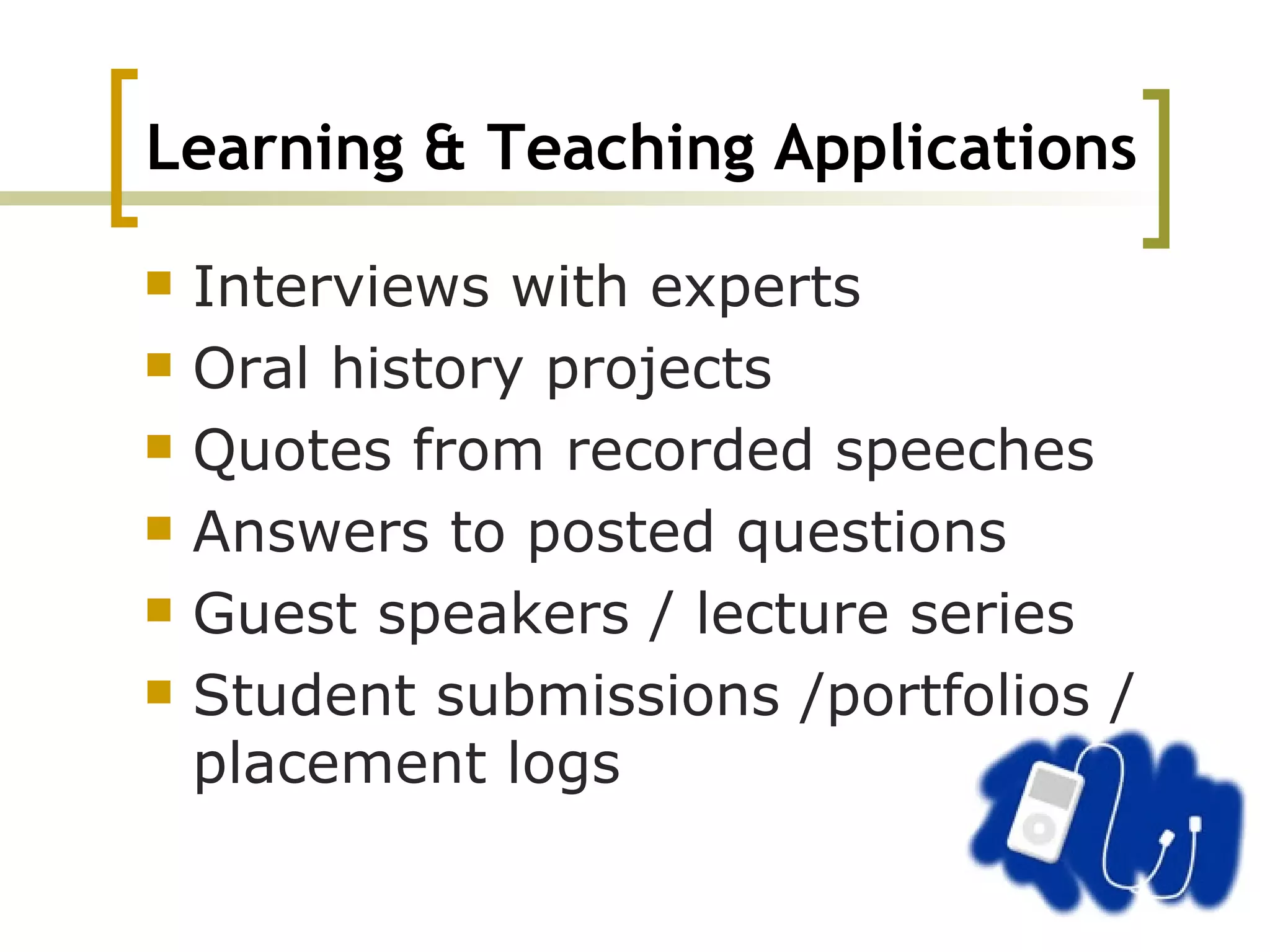 Learning & Teaching Applications

- Interviews with experts
- Oral history projects
- Quotes from recorded speeches
- Answers to posted questions
- Guest speakers / lecture series
- Student submissions /portfolios / placement logs